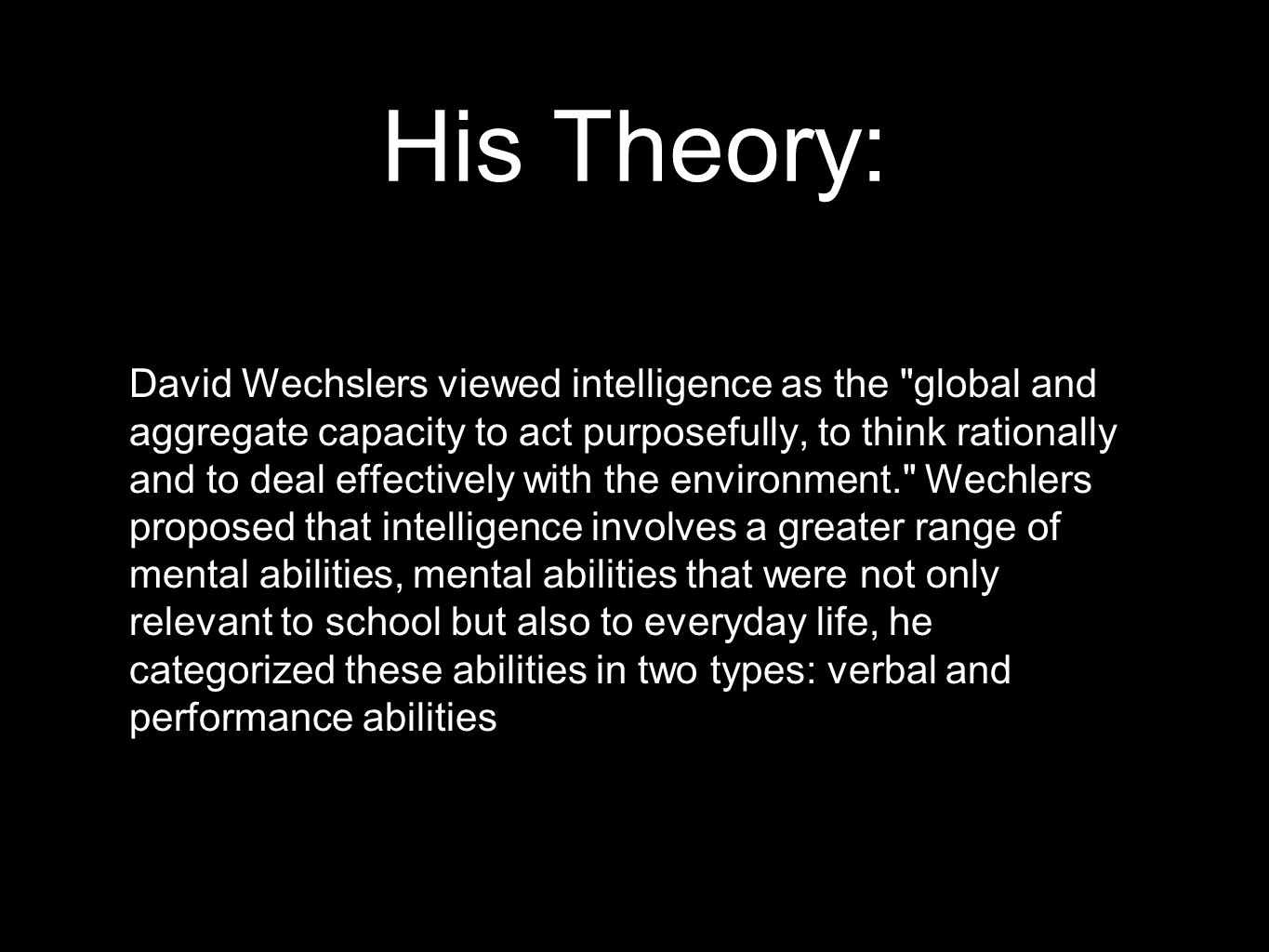 His Theory:

David Wechslers viewed intelligence as the "global and aggregate capacity to act purposefully, to think rationally and to deal effectively with the environment." Wechlers proposed that intelligence involves a greater range of mental abilities, mental abilities that were not only relevant to school but also to everyday life, he categorized these abilities in two types: verbal and performance abilities